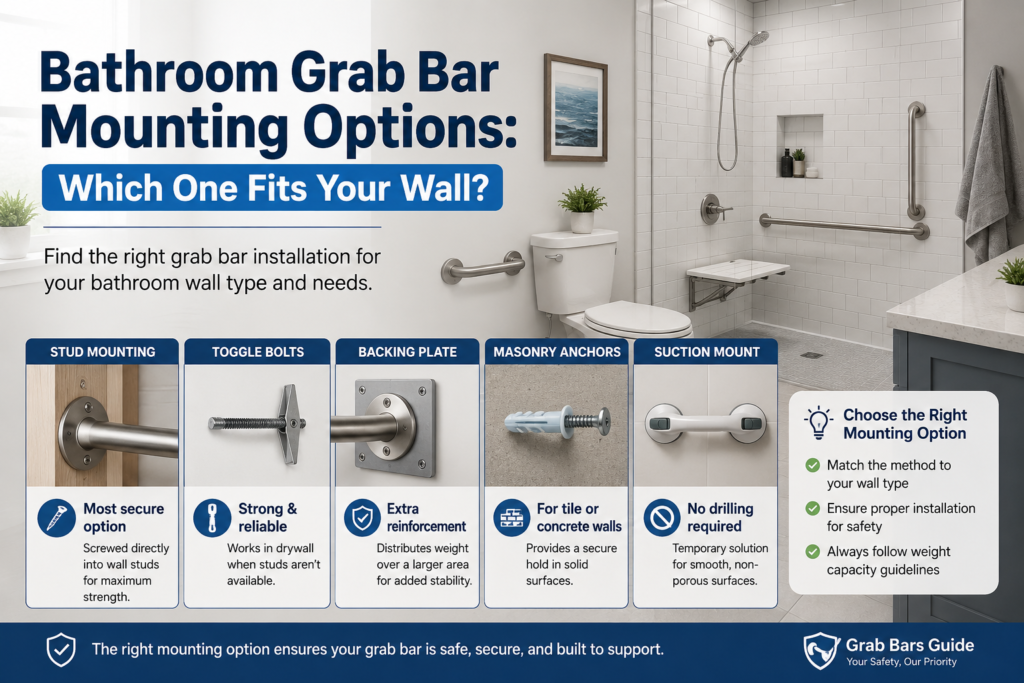 Bathroom Grab Bar Mounting Options:

Which One Fits Your Wall?

Find the right grab bar installation for your bathroom wall type and needs.

STUD MOUNTING

Most secure option

Screwed directly into wall studs for maximum strength.

TOGGLE BOLTS

Strong & reliable

Works in drywall when studs aren't available.

BACKING PLATE

Extra reinforcement

Distributes weight over a larger area for added stability.

MASONRY ANCHORS

For tile or concrete walls

Provides a secure hold in solid surfaces.

SUCTION MOUNT

No drilling required

Temporary solution for smooth, non-porous surfaces.

Choose the Right Mounting Option

Match the method to your wall type

Ensure proper installation for safety

Always follow weight capacity guidelines

The right mounting option ensures your grab bar is safe, secure, and built to support.

Grab Bars Guide

Your Safety, Our Priority